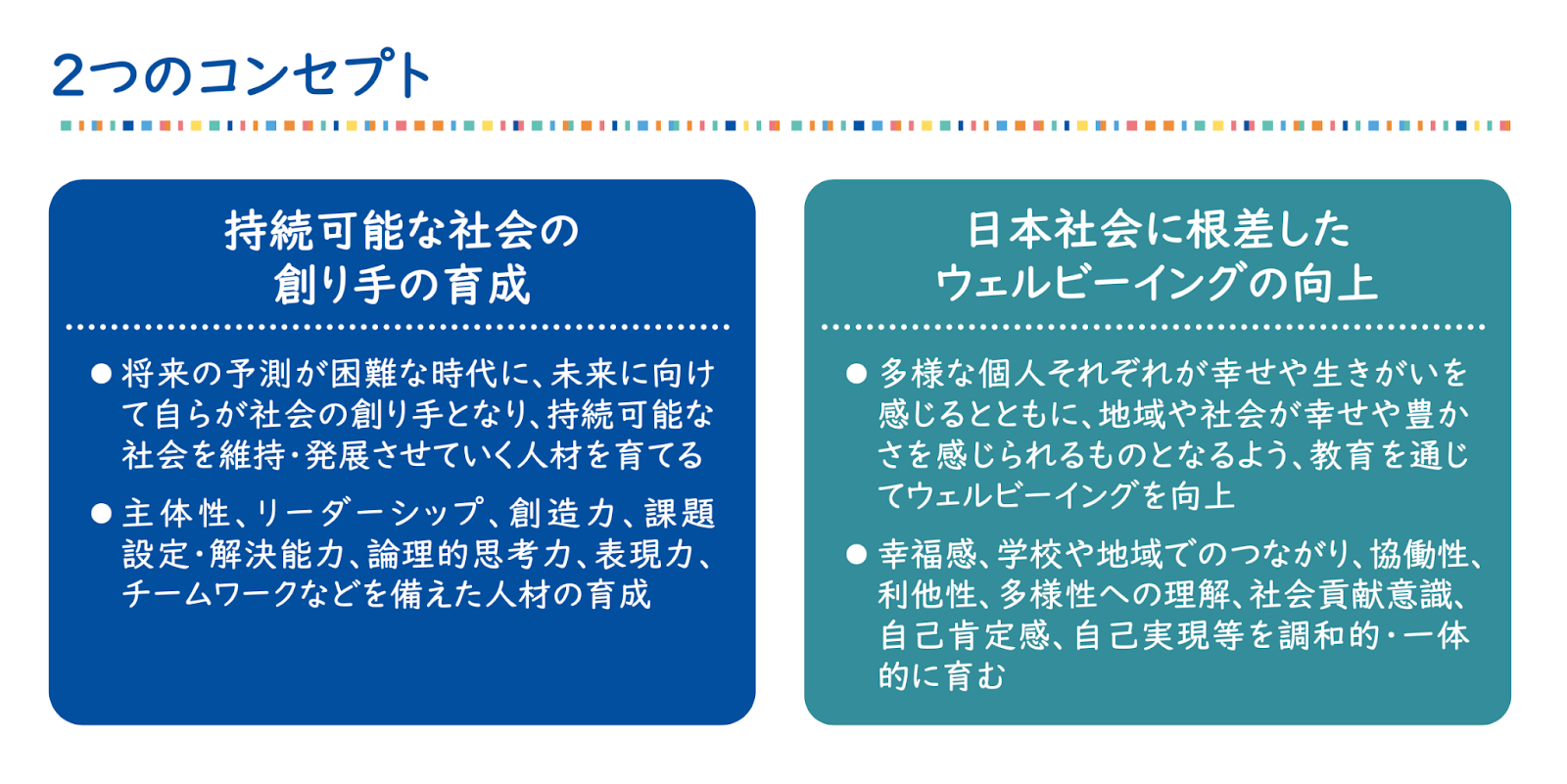 2つのコンセプト

持続可能な社会の創り手の育成

● 将来の予測が困難な時代に、未来に向けて自らが社会の創り手となり、持続可能な社会を維持・発展させていく人材を育てる

● 主体性、リーダーシップ、創造力、課題設定・解決能力、論理的思考力、表現力、チームワークなどを備えた人材の育成

日本社会に根差したウェルビーイングの向上

● 多様な個人それぞれが幸せや生きがいを感じるとともに、地域や社会が幸せや豊かさを感じられるものとなるよう、教育を通じてウェルビーイングを向上

● 幸福感、学校や地域でのつながり、協働性、利他性、多様性への理解、社会貢献意識、自己肯定感、自己実現等を調和的・一体的に育む